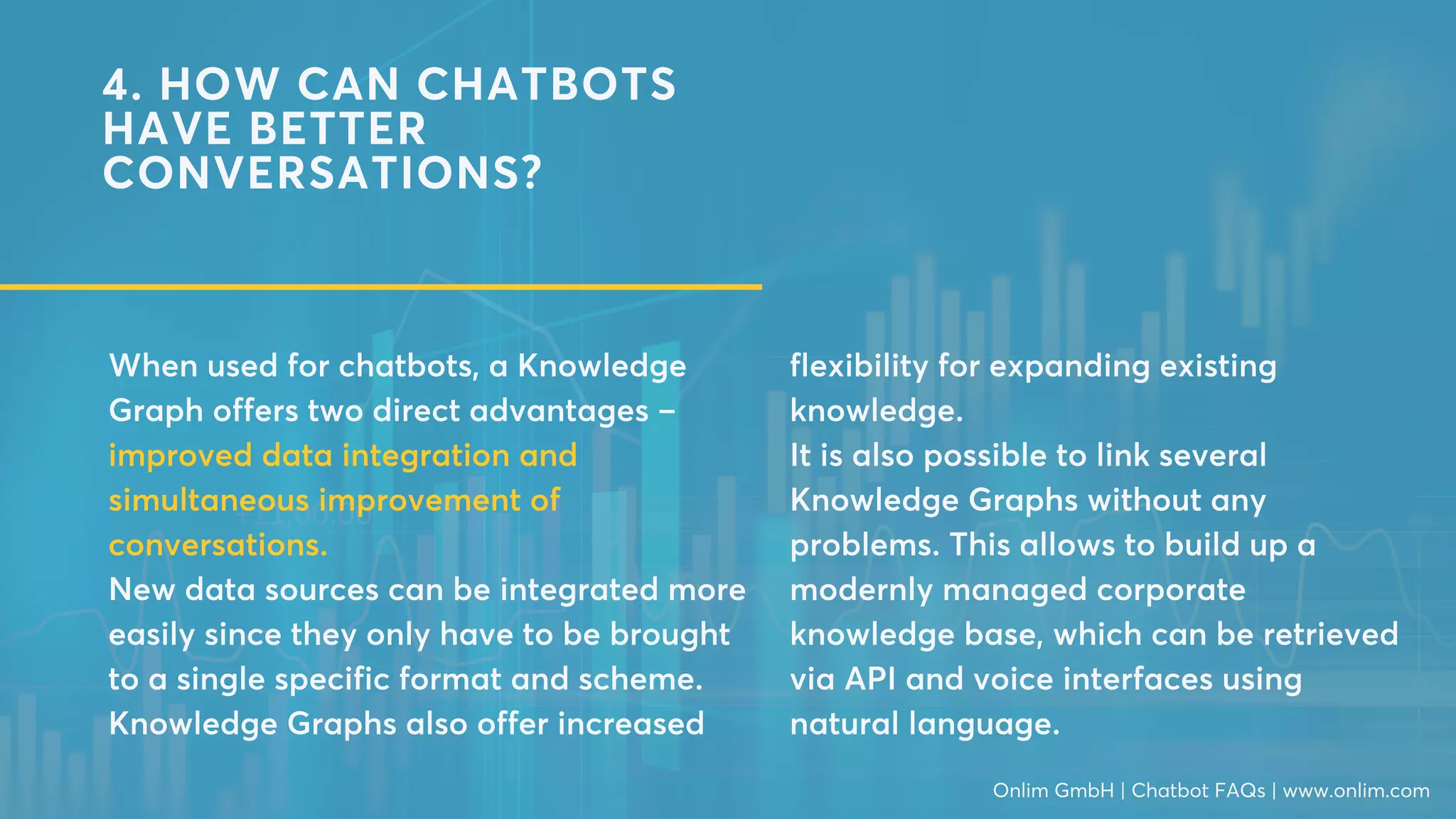 4. HOW CAN CHATBOTS HAVE BETTER CONVERSATIONS?

When used for chatbots, a Knowledge Graph offers two direct advantages – improved data integration and simultaneous improvement of conversations.
New data sources can be integrated more easily since they only have to be brought to a single specific format and scheme. Knowledge Graphs also offer increased flexibility for expanding existing knowledge.
It is also possible to link several Knowledge Graphs without any problems. This allows to build up a modernly managed corporate knowledge base, which can be retrieved via API and voice interfaces using natural language.

Onlim GmbH | Chatbot FAQs | www.onlim.com